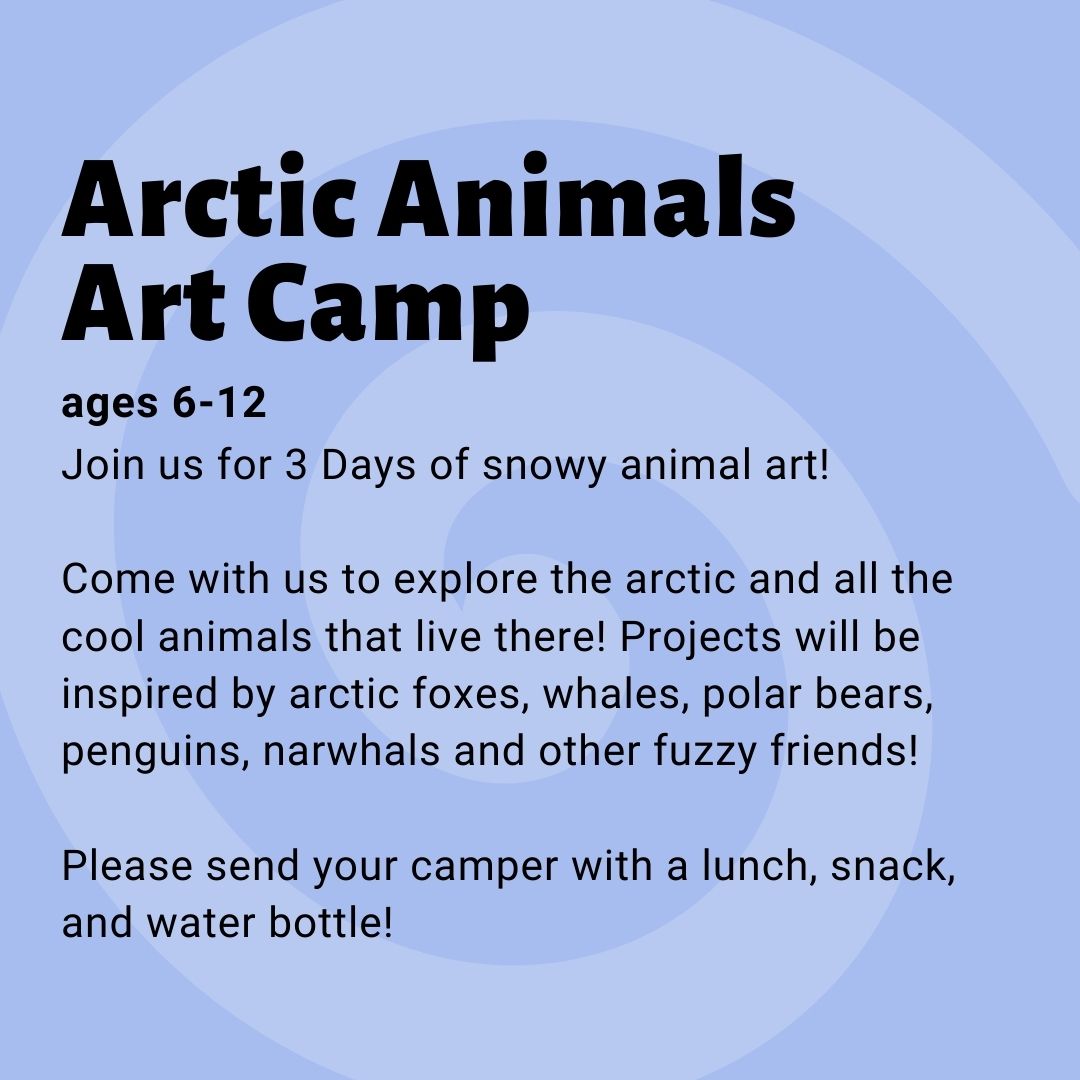 Arctic Animals Art Camp

ages 6-12

Join us for 3 Days of snowy animal art!

Come with us to explore the arctic and all the cool animals that live there! Projects will be inspired by arctic foxes, whales, polar bears, penguins, narwhals and other fuzzy friends!

Please send your camper with a lunch, snack, and water bottle!